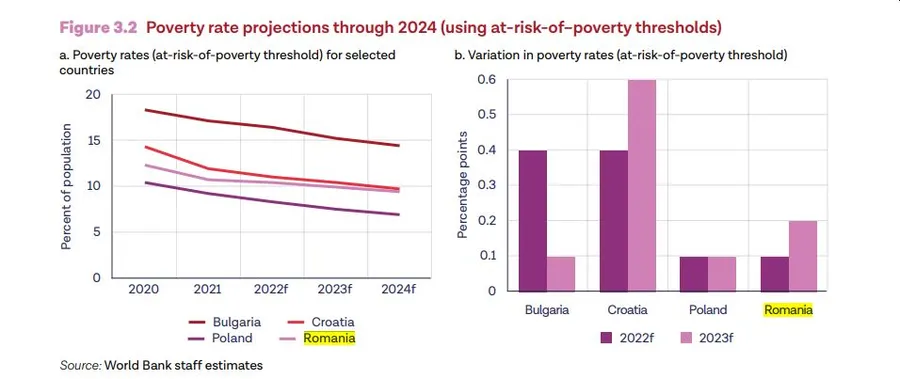 Figure 3.2 Poverty rate projections through 2024 (using at-risk-of-poverty thresholds)

a. Poverty rates (at-risk-of-poverty threshold) for selected countries

Percent of population

20
15
10
5
0

2020 2021 2022f 2023f 2024f

Bulgaria
Croatia
Poland
Romania

b. Variation in poverty rates (at-risk-of-poverty threshold)

Percentage points

0.6
0.5
0.4
0.3
0.2
0.1
0

Bulgaria Croatia Poland Romania

2022f
2023f

Source: World Bank staff estimates